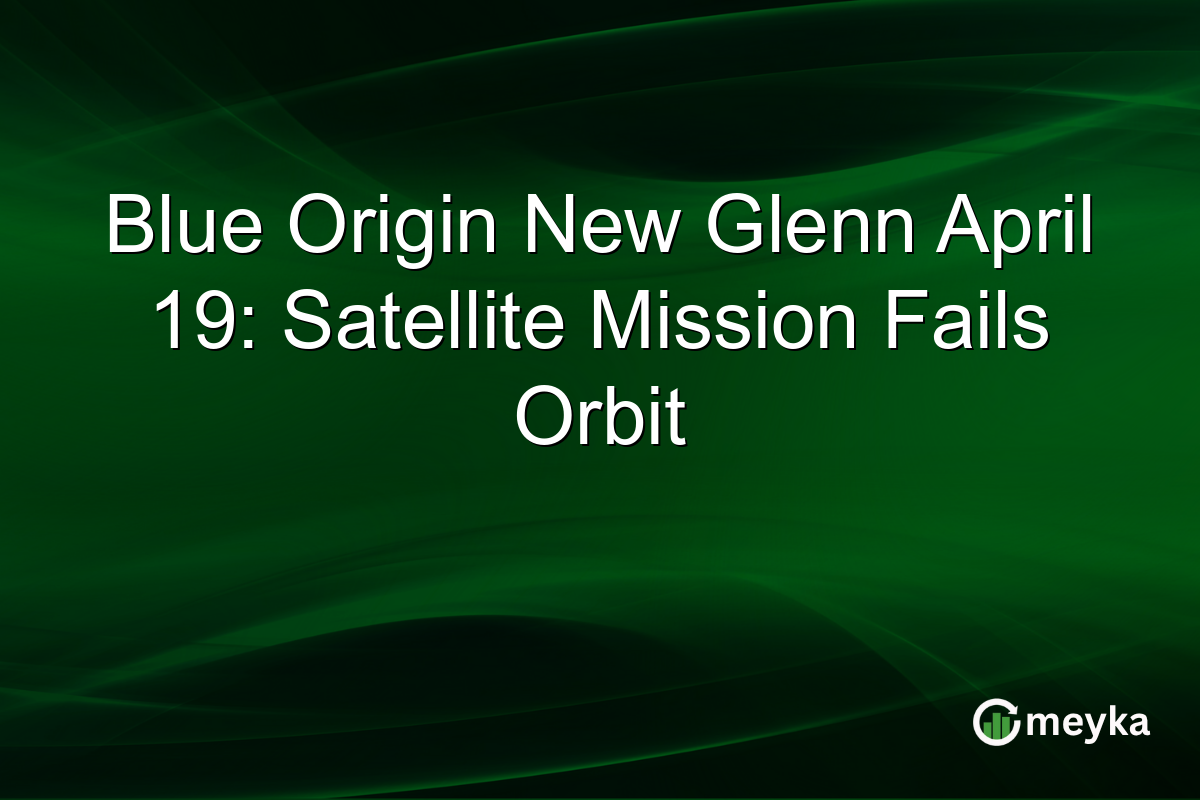 Blue Origin New Glenn April 19: Satellite Mission Fails Orbit

meyka